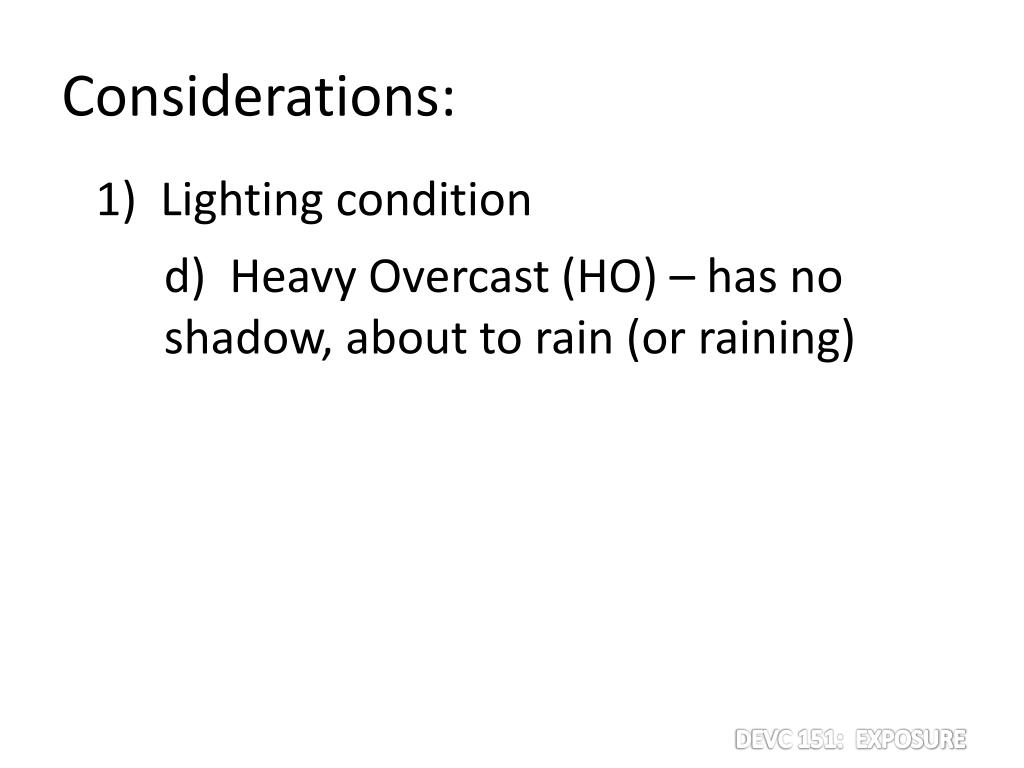 Considerations:

1) Lighting condition

d) Heavy Overcast (HO) – has no shadow, about to rain (or raining)

DEVC 151: EXPOSURE